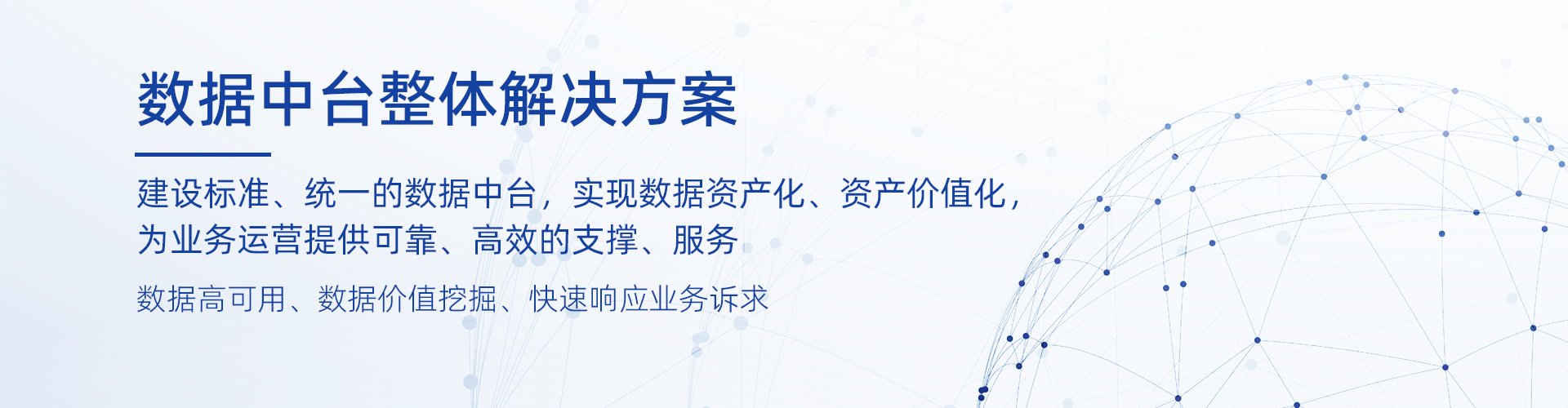 数据中台整体解决方案

建设标准、统一的数据中台，实现数据资产化、资产价值化，为业务运营提供可靠、高效的支撑、服务

数据高可用、数据价值挖掘、快速响应业务诉求